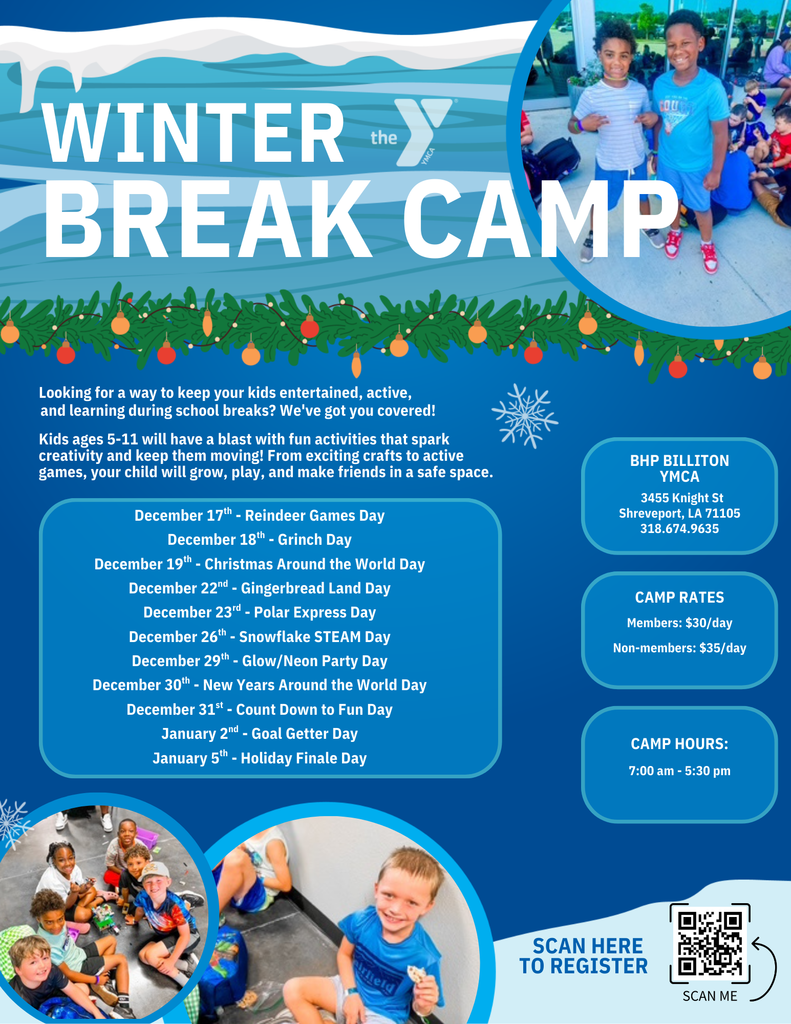 WINTER the YMCA
BREAK CAMP

Looking for a way to keep your kids entertained, active, and learning during school breaks? We've got you covered!

Kids ages 5-11 will have a blast with fun activities that spark creativity and keep them moving! From exciting crafts to active games, your child will grow, play, and make friends in a safe space.

December 17$^{th}$ - Reindeer Games Day
December 18$^{th}$ - Grinch Day
December 19$^{th}$ - Christmas Around the World Day
December 22$^{nd}$ - Gingerbread Land Day
December 23$^{rd}$ - Polar Express Day
December 26$^{th}$ - Snowflake STEAM Day
December 29$^{th}$ - Glow/Neon Party Day
December 30$^{th}$ - New Years Around the World Day
December 31$^{st}$ - Count Down to Fun Day
January 2$^{nd}$ - Goal Getter Day
January 5$^{th}$ - Holiday Finale Day

BHP BILLITON YMCA
3455 Knight St
Shreveport, LA 71105
318.674.9635

CAMP RATES
Members: $30/day
Non-members: $35/day

CAMP HOURS:
7:00 am - 5:30 pm

SCAN HERE TO REGISTER
SCAN ME